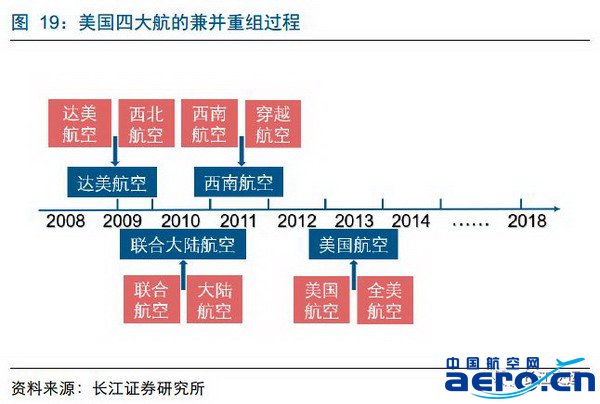 图 19：美国四大航的兼并重组过程

达美航空 西北航空 西南航空 穿越航空

达美航空 西南航空

2008 2009 2010 2011 2012 2013 2014 …… 2018

联合大陆航空 美国航空

联合航空 大陆航空 美国航空 全美航空

资料来源：长江证券研究所

中国航空网
aero.cn